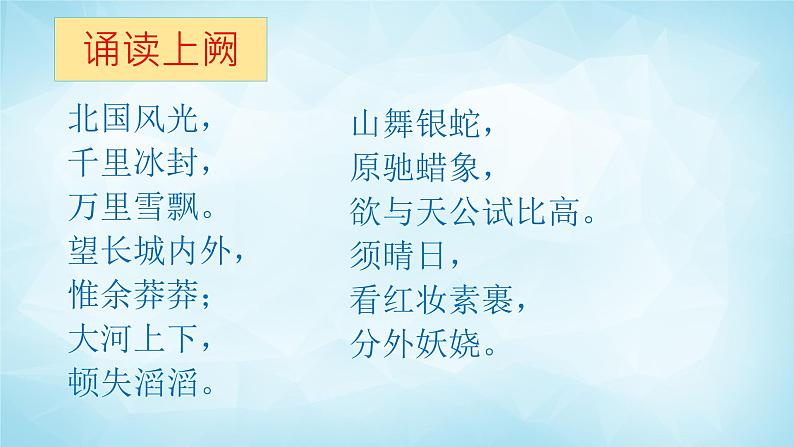 诵读上阙

北国风光，
千里冰封，
万里雪飘。
望长城内外，
惟余莽莽；
大河上下，
顿失滔滔。

山舞银蛇，
原驰蜡象，
欲与天公试比高。
须晴日，
看红妆素裹，
分外妖娆。